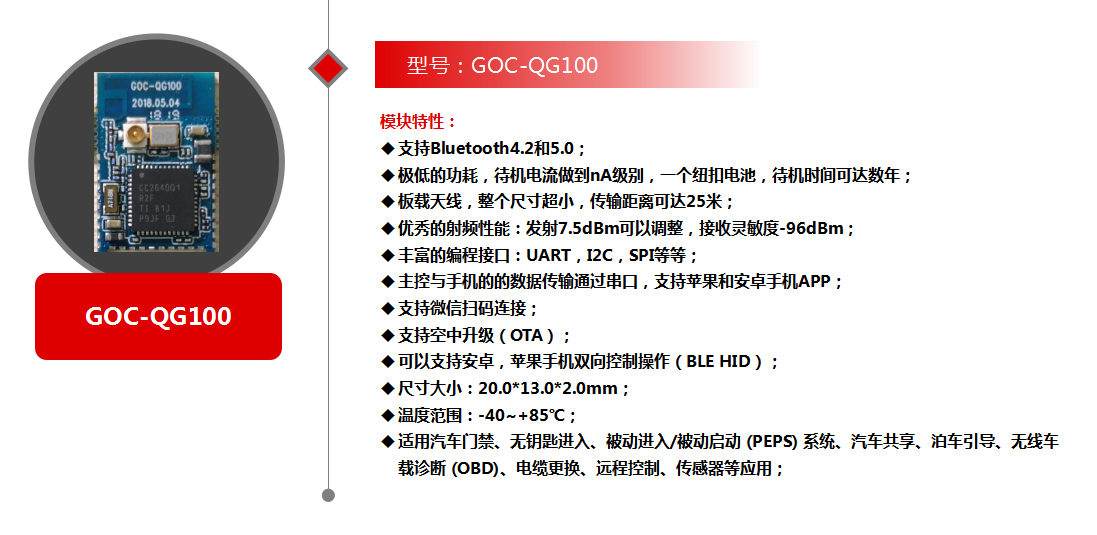 GOC-QG100
2018.05.04
CC2640Q1
R2F
TI 81J
P9JF G3

GOC-QG100

型号：GOC-QG100

模块特性：

◆ 支持Bluetooth4.2和5.0；
◆ 极低的功耗，待机电流做到nA级别，一个纽扣电池，待机时间可达数年；
◆ 板载天线，整个尺寸超小，传输距离可达25米；
◆ 优秀的射频性能：发射7.5dBm可以调整，接收灵敏度-96dBm；
◆ 丰富的编程接口：UART，I2C，SPI等等；
◆ 主控与手机的的数据传输通过串口，支持苹果和安卓手机APP；
◆ 支持微信扫码连接；
◆ 支持空中升级（OTA）；
◆ 可以支持安卓，苹果手机双向控制操作（BLE HID）；
◆ 尺寸大小：20.0*13.0*2.0mm；
◆ 温度范围：-40~+85℃；
◆ 适用汽车门禁、无钥匙进入、被动进入/被动启动 (PEPS) 系统、汽车共享、泊车引导、无线车载诊断 (OBD)、电缆更换、远程控制、传感器等应用；